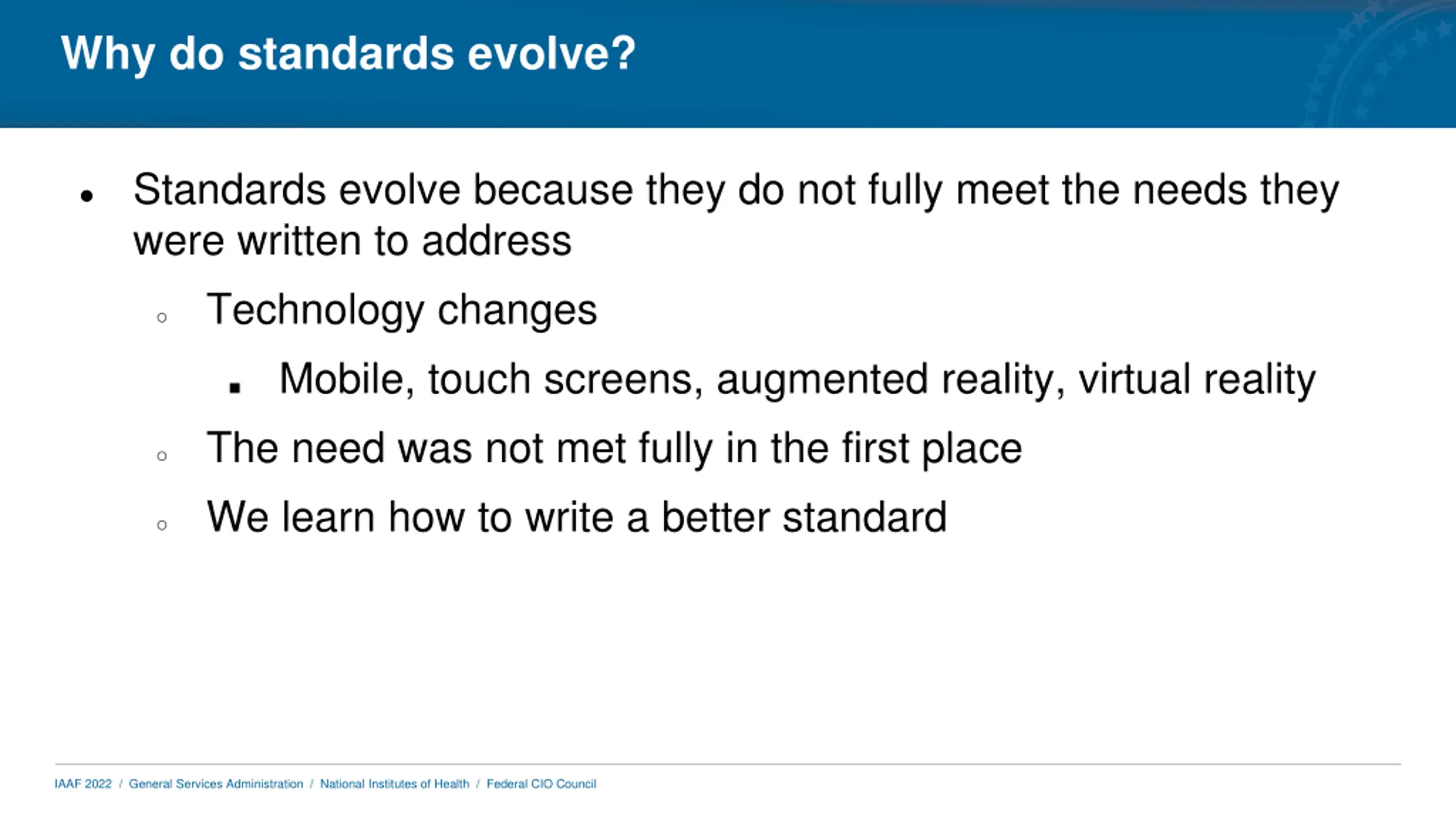 Why do standards evolve?

- Standards evolve because they do not fully meet the needs they were written to address
  - Technology changes
    - Mobile, touch screens, augmented reality, virtual reality
  - The need was not met fully in the first place
  - We learn how to write a better standard

IAAF 2022 / General Services Administration / National Institutes of Health / Federal CIO Council